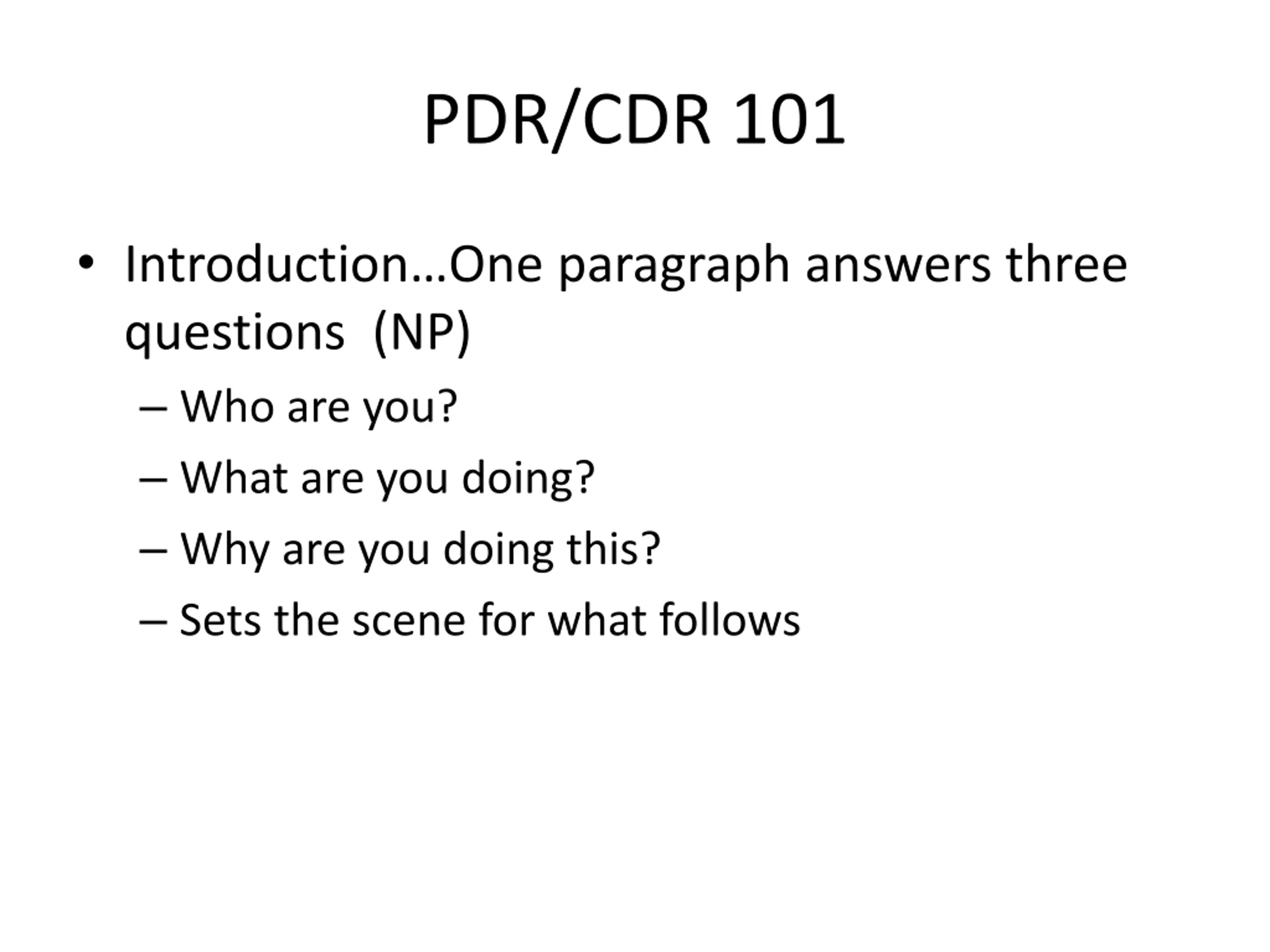 PDR/CDR 101

• Introduction…One paragraph answers three questions (NP)
– Who are you?
– What are you doing?
– Why are you doing this?
– Sets the scene for what follows